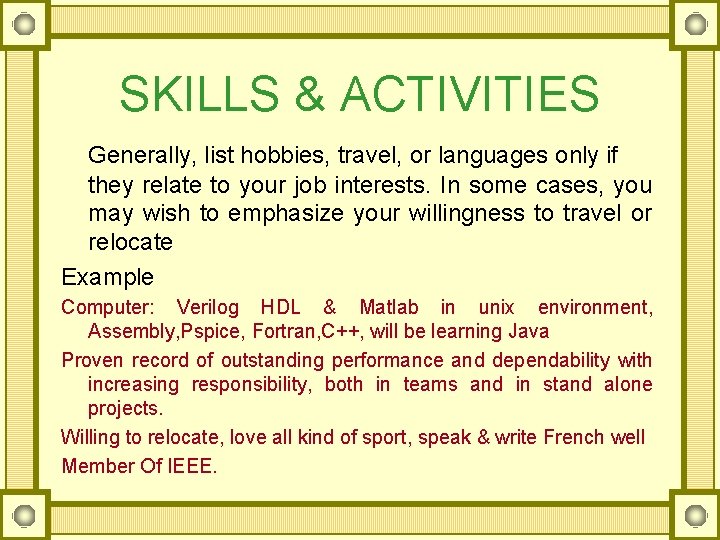 SKILLS & ACTIVITIES

Generally, list hobbies, travel, or languages only if they relate to your job interests. In some cases, you may wish to emphasize your willingness to travel or relocate

Example

Computer: Verilog HDL & Matlab in unix environment, Assembly,Pspice, Fortran,C++, will be learning Java

Proven record of outstanding performance and dependability with increasing responsibility, both in teams and in stand alone projects.

Willing to relocate, love all kind of sport, speak & write French well

Member Of IEEE.